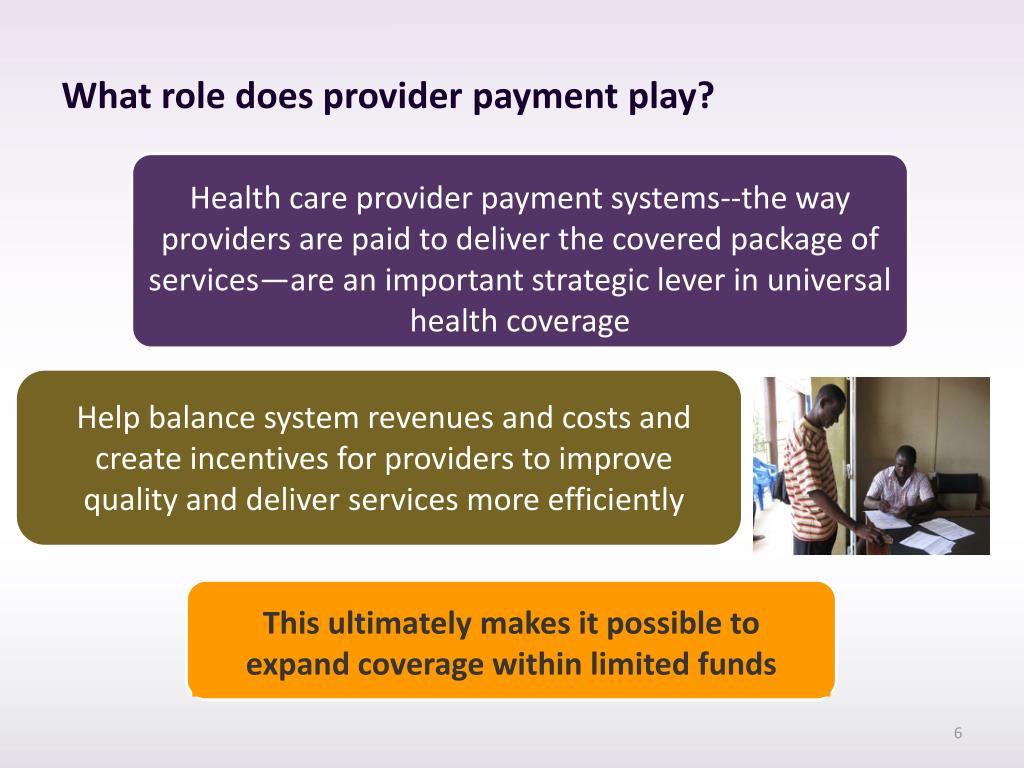 What role does provider payment play?

Health care provider payment systems--the way providers are paid to deliver the covered package of services—are an important strategic lever in universal health coverage

Help balance system revenues and costs and create incentives for providers to improve quality and deliver services more efficiently

This ultimately makes it possible to expand coverage within limited funds

6